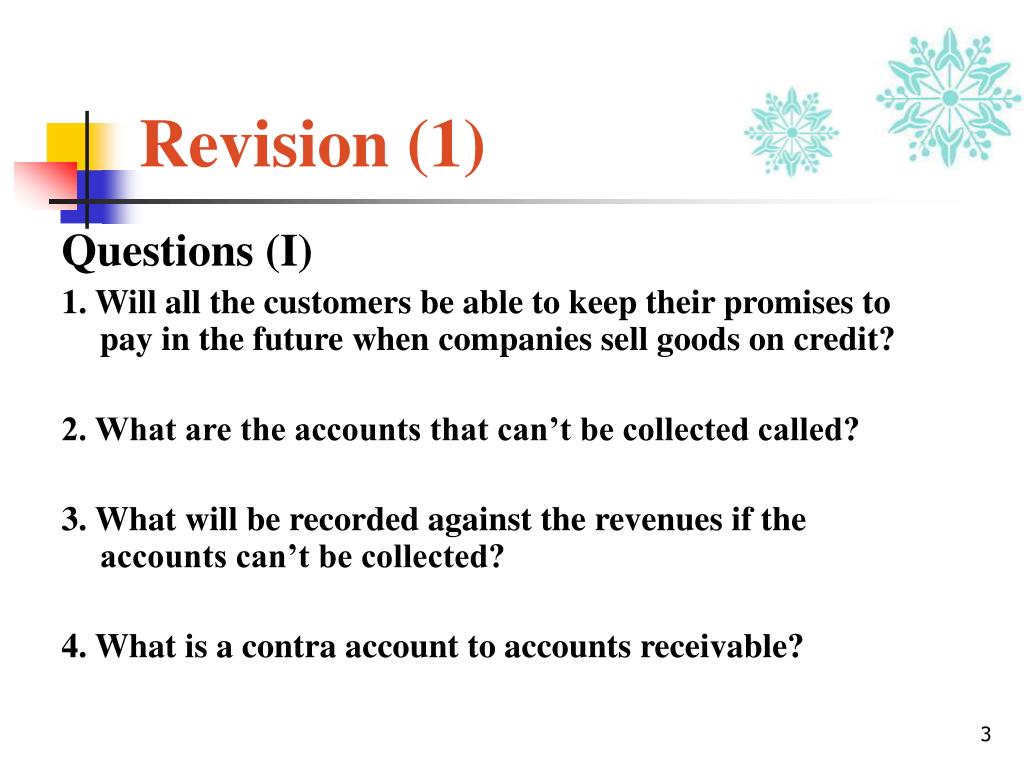 Revision (1)

Questions (I)

1. Will all the customers be able to keep their promises to pay in the future when companies sell goods on credit?

2. What are the accounts that can’t be collected called?

3. What will be recorded against the revenues if the accounts can’t be collected?

4. What is a contra account to accounts receivable?

3